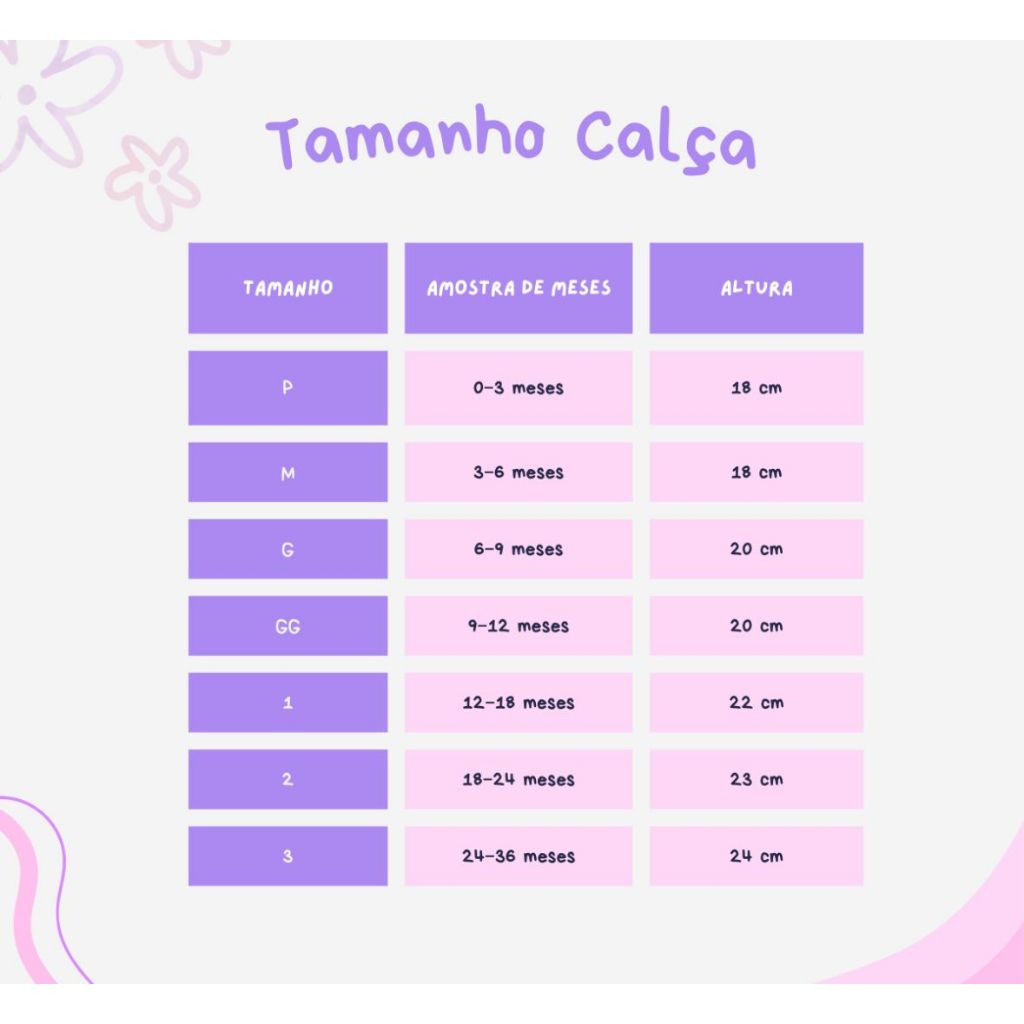 Tamanho Calça

| TAMANHO | AMOSTRA DE MESES | ALTURA |
|---|---|---|
| P | 0-3 meses | 18 cm |
| M | 3-6 meses | 18 cm |
| G | 6-9 meses | 20 cm |
| GG | 9-12 meses | 20 cm |
| 1 | 12-18 meses | 22 cm |
| 2 | 18-24 meses | 23 cm |
| 3 | 24-36 meses | 24 cm |